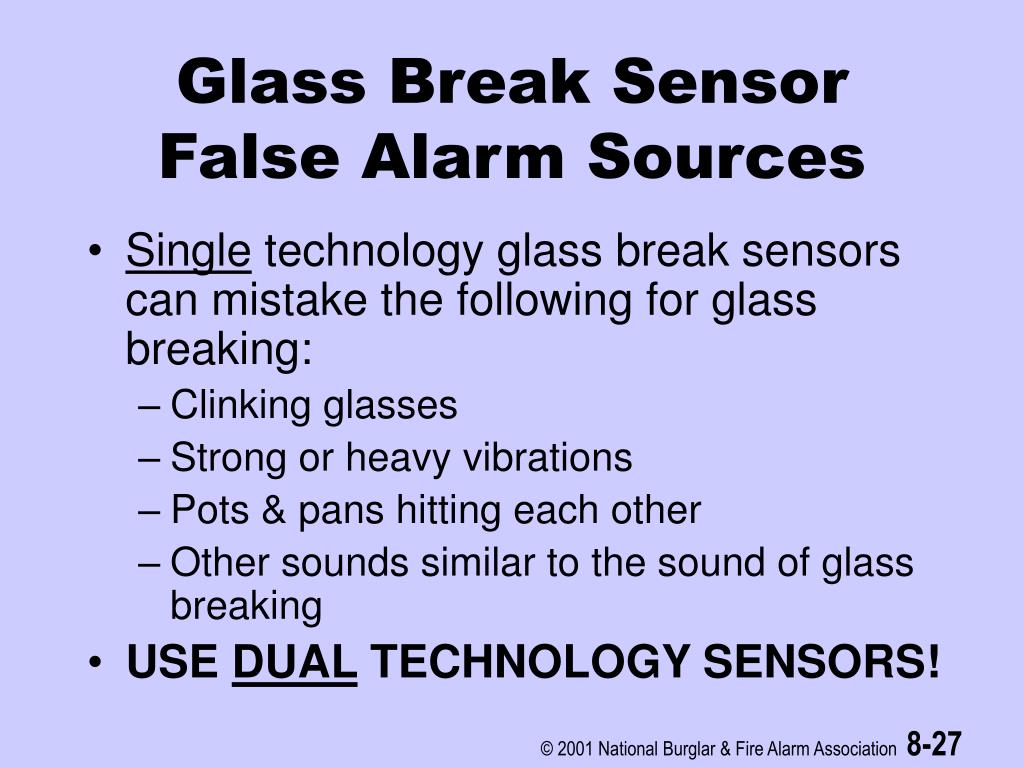 Glass Break Sensor
False Alarm Sources

• Single technology glass break sensors can mistake the following for glass breaking:
– Clinking glasses
– Strong or heavy vibrations
– Pots & pans hitting each other
– Other sounds similar to the sound of glass breaking
• USE DUAL TECHNOLOGY SENSORS!

© 2001 National Burglar & Fire Alarm Association 8-27